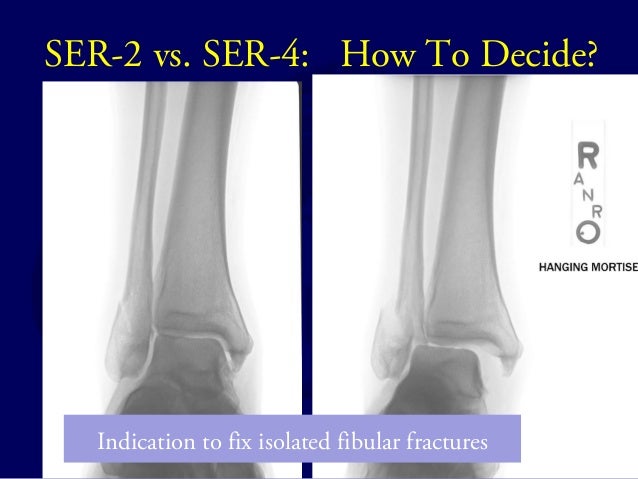 SER-2 vs. SER-4: How To Decide?

R
A
N
R
O

HANGING MORTISE

Indication to fix isolated fibular fractures